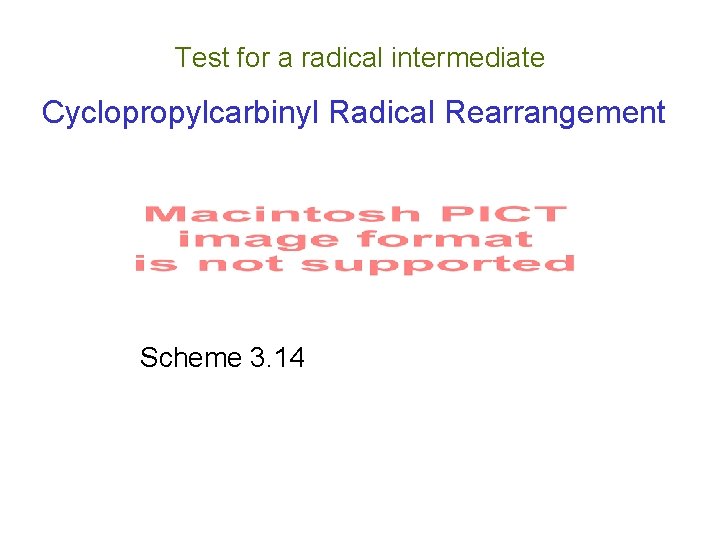 Test for a radical intermediate

Cyclopropylcarbinyl Radical Rearrangement

Macintosh PICT image format is not supported

Scheme 3.14